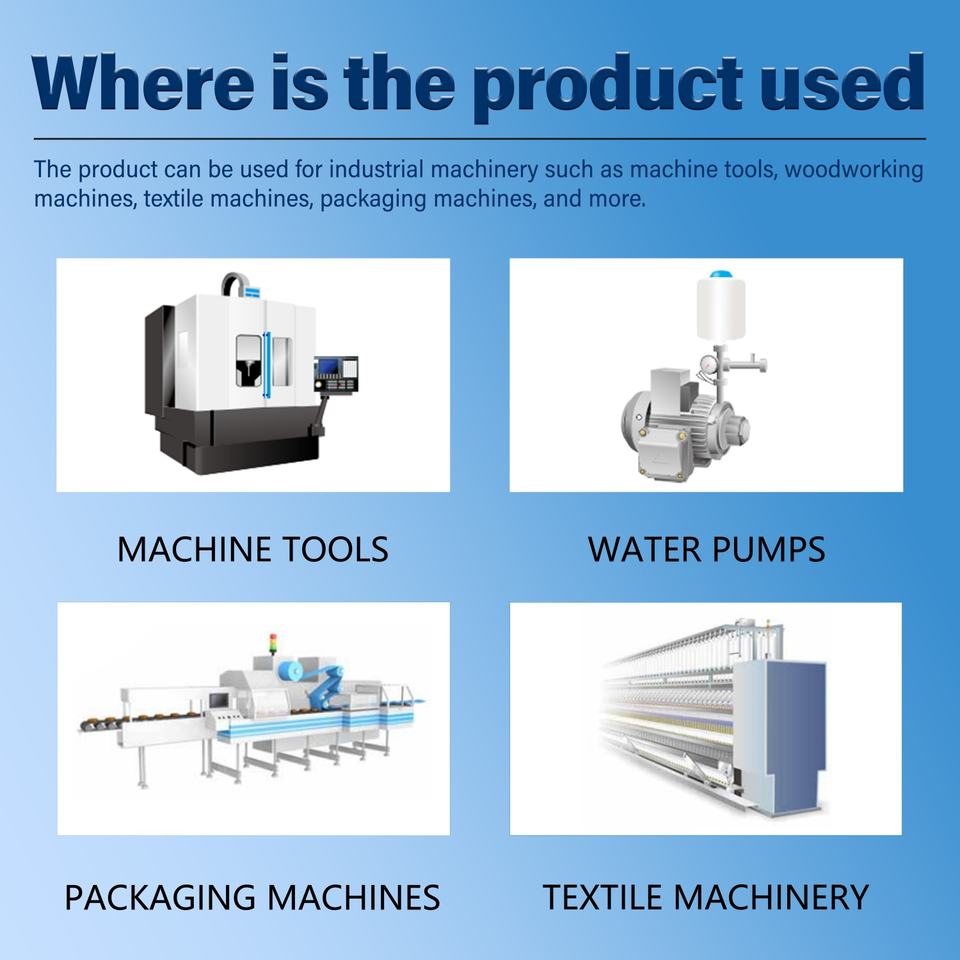 Where is the product used

The product can be used for industrial machinery such as machine tools, woodworking machines, textile machines, packaging machines, and more.

MACHINE TOOLS

WATER PUMPS

PACKAGING MACHINES

TEXTILE MACHINERY